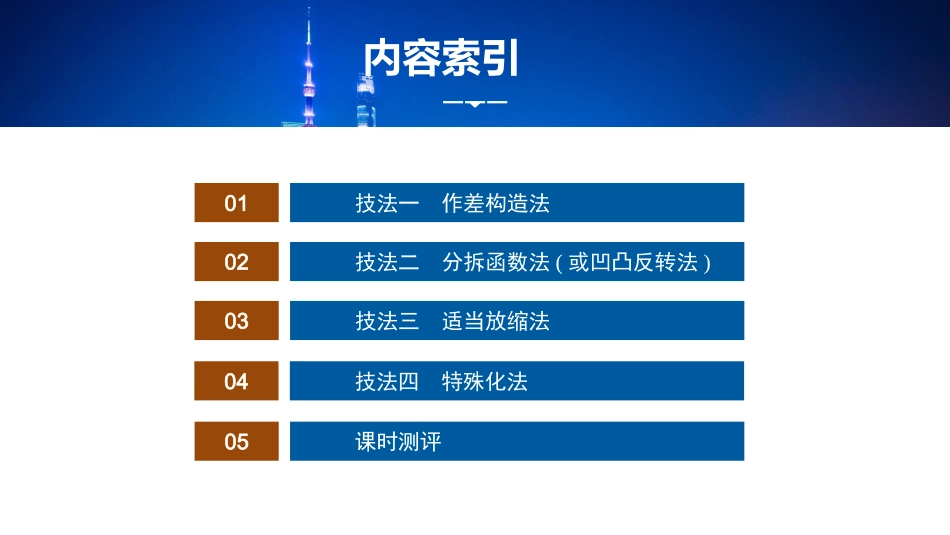 内容索引

01 技法一 作差构造法

02 技法二 分拆函数法（或凹凸反转法）

03 技法三 适当放缩法

04 技法四 特殊化法

05 课时测评